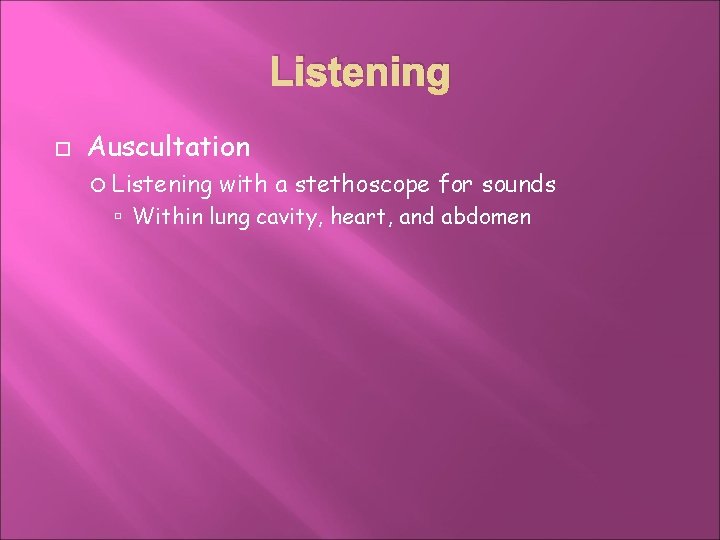 Listening

Auscultation

Listening with a stethoscope for sounds

Within lung cavity, heart, and abdomen